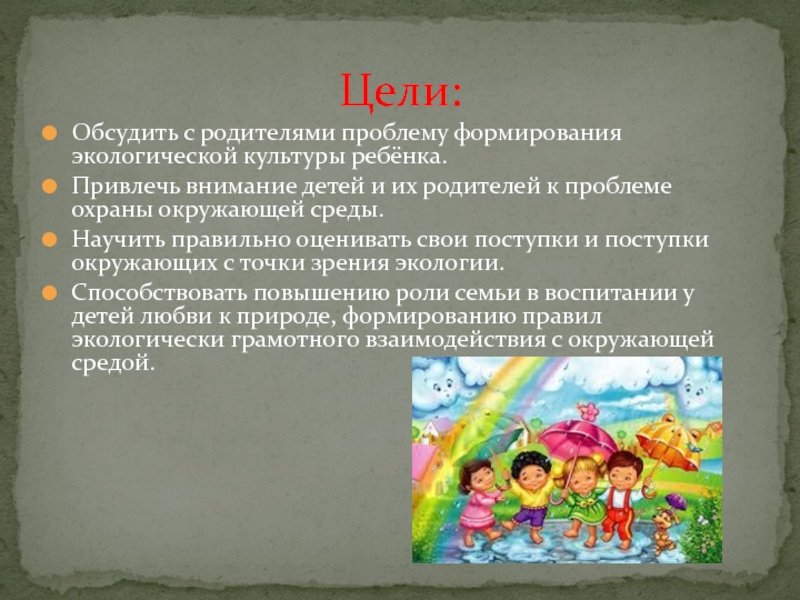 Цели:

Обсудить с родителями проблему формирования экологической культуры ребёнка.

Привлечь внимание детей и их родителей к проблеме охраны окружающей среды.

Научить правильно оценивать свои поступки и поступки окружающих с точки зрения экологии.

Способствовать повышению роли семьи в воспитании у детей любви к природе, формированию правил экологически грамотного взаимодействия с окружающей средой.